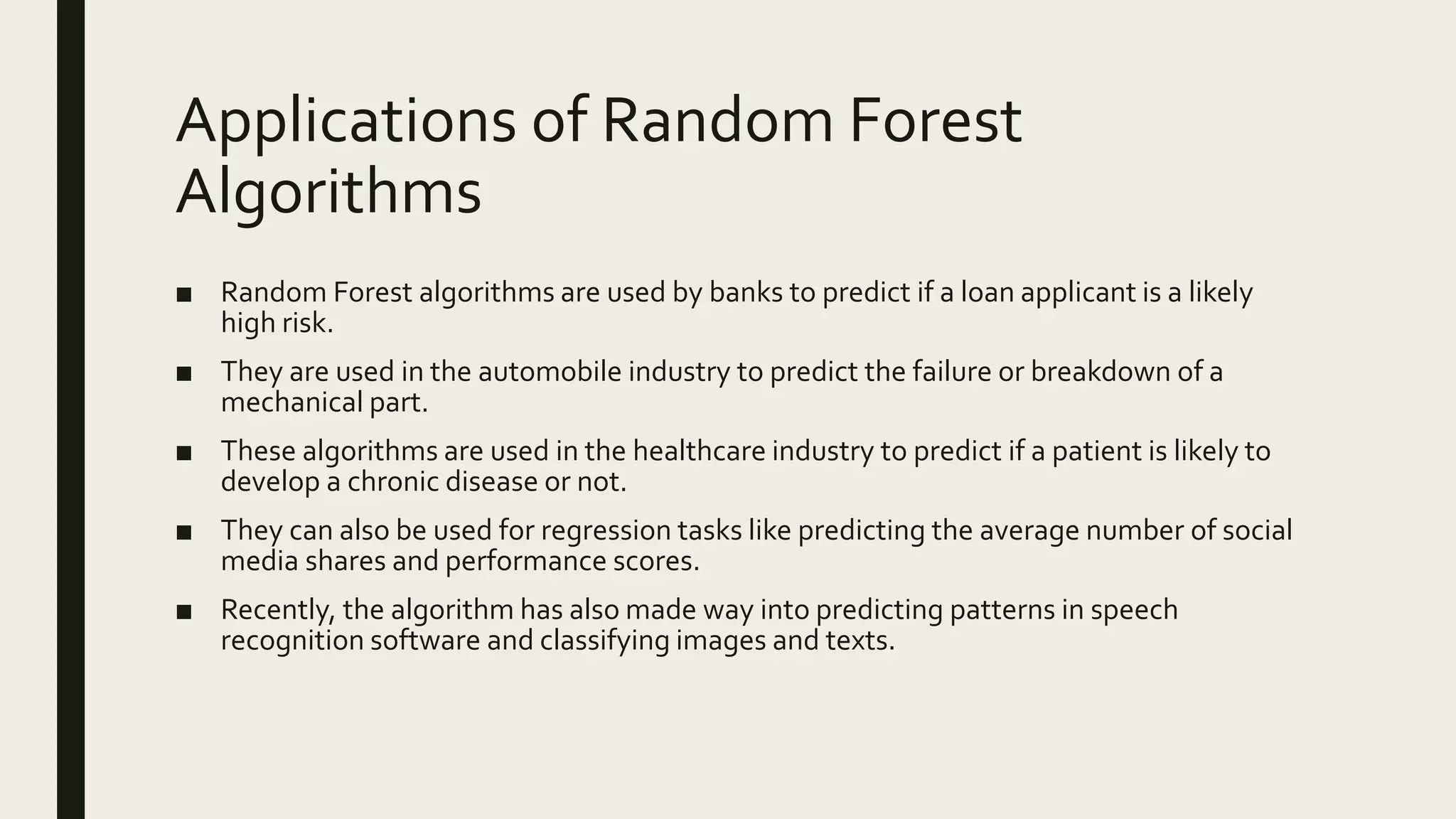 Applications of Random Forest Algorithms

■ Random Forest algorithms are used by banks to predict if a loan applicant is a likely high risk.

■ They are used in the automobile industry to predict the failure or breakdown of a mechanical part.

■ These algorithms are used in the healthcare industry to predict if a patient is likely to develop a chronic disease or not.

■ They can also be used for regression tasks like predicting the average number of social media shares and performance scores.

■ Recently, the algorithm has also made way into predicting patterns in speech recognition software and classifying images and texts.